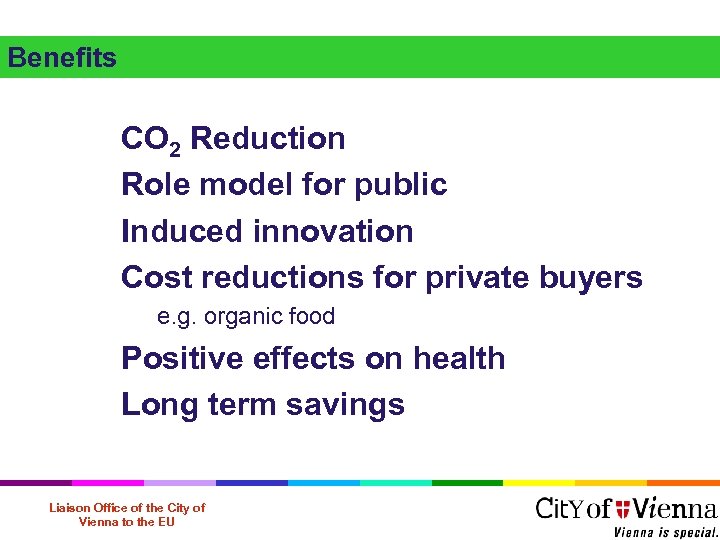 Benefits

$CO_2$ Reduction

Role model for public

Induced innovation

Cost reductions for private buyers

e.g. organic food

Positive effects on health

Long term savings

Liaison Office of the City of Vienna to the EU

City of Vienna
Vienna is special.